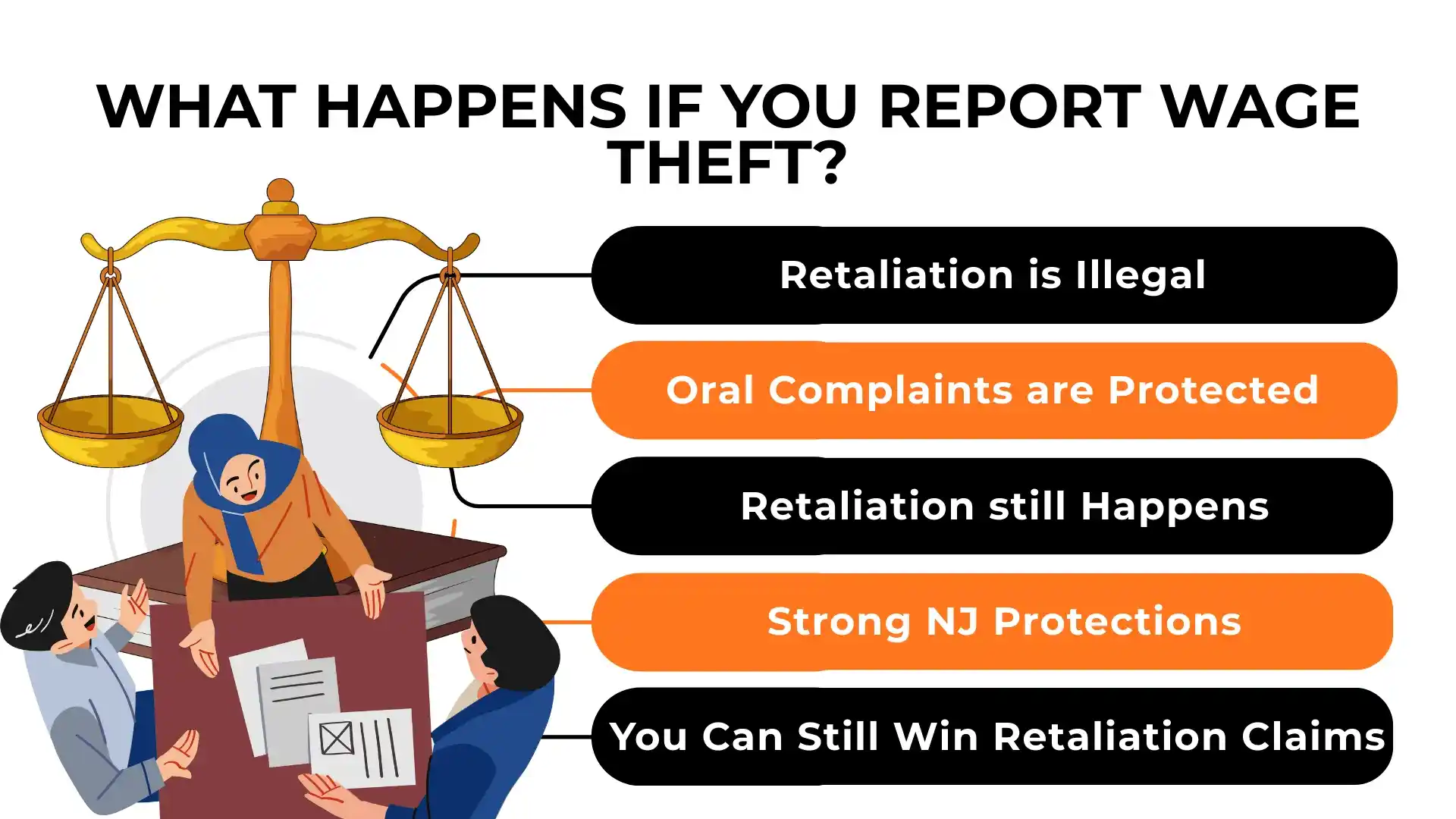 WHAT HAPPENS IF YOU REPORT WAGE THEFT?

Retaliation is Illegal

Oral Complaints are Protected

Retaliation still Happens

Strong NJ Protections

You Can Still Win Retaliation Claims